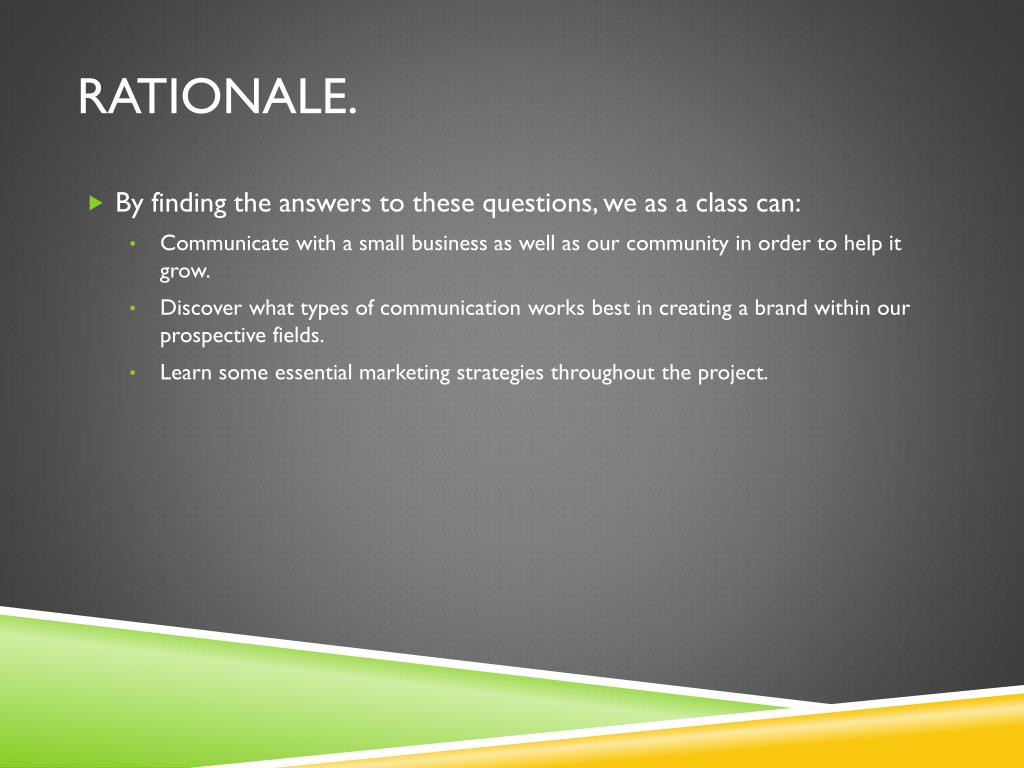 RATIONALE.

By finding the answers to these questions, we as a class can:

Communicate with a small business as well as our community in order to help it grow.

Discover what types of communication works best in creating a brand within our prospective fields.

Learn some essential marketing strategies throughout the project.